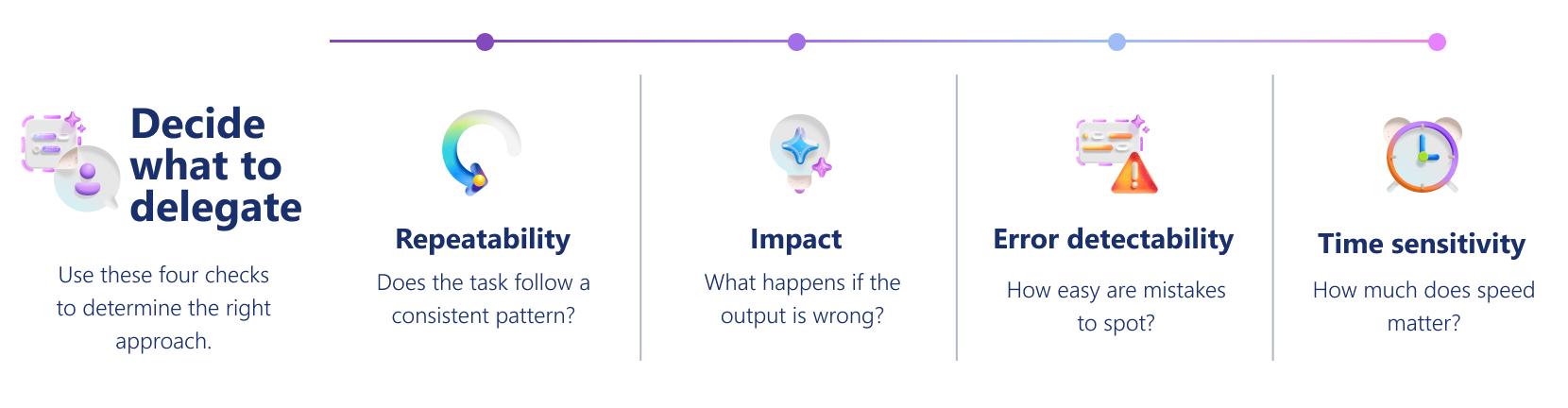 Decide what to delegate

Use these four checks to determine the right approach.

Repeatability

Does the task follow a consistent pattern?

Impact

What happens if the output is wrong?

Error detectability

How easy are mistakes to spot?

Time sensitivity

How much does speed matter?